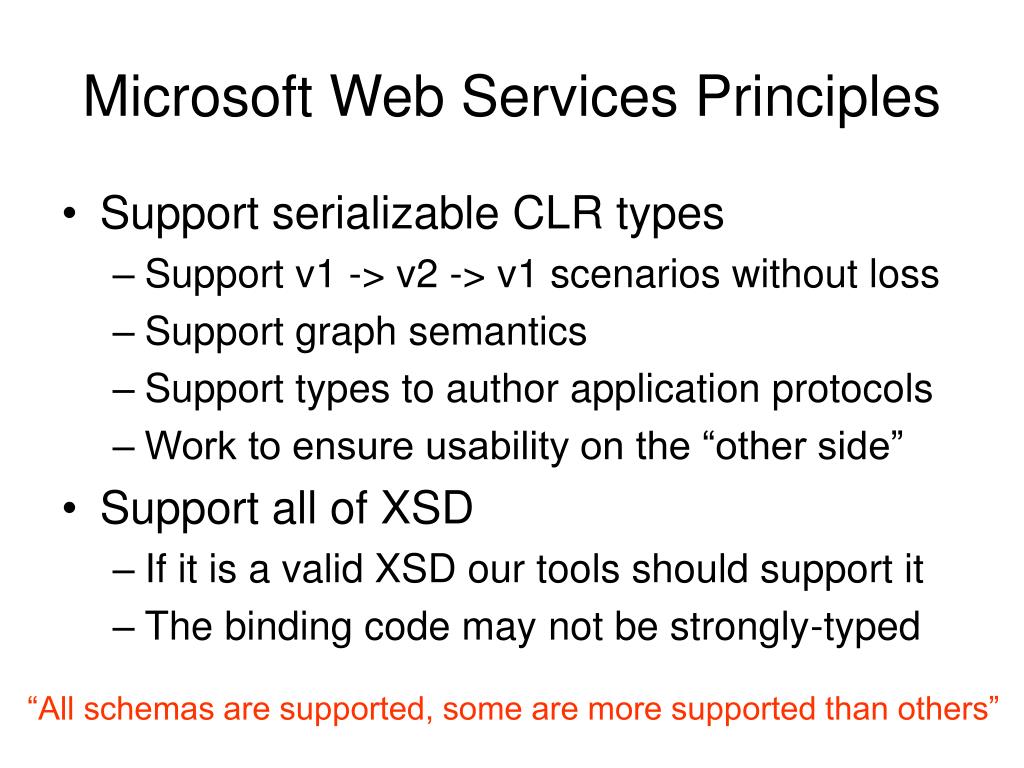 Microsoft Web Services Principles

• Support serializable CLR types
– Support v1 -> v2 -> v1 scenarios without loss
– Support graph semantics
– Support types to author application protocols
– Work to ensure usability on the “other side”
• Support all of XSD
– If it is a valid XSD our tools should support it
– The binding code may not be strongly-typed

“All schemas are supported, some are more supported than others”